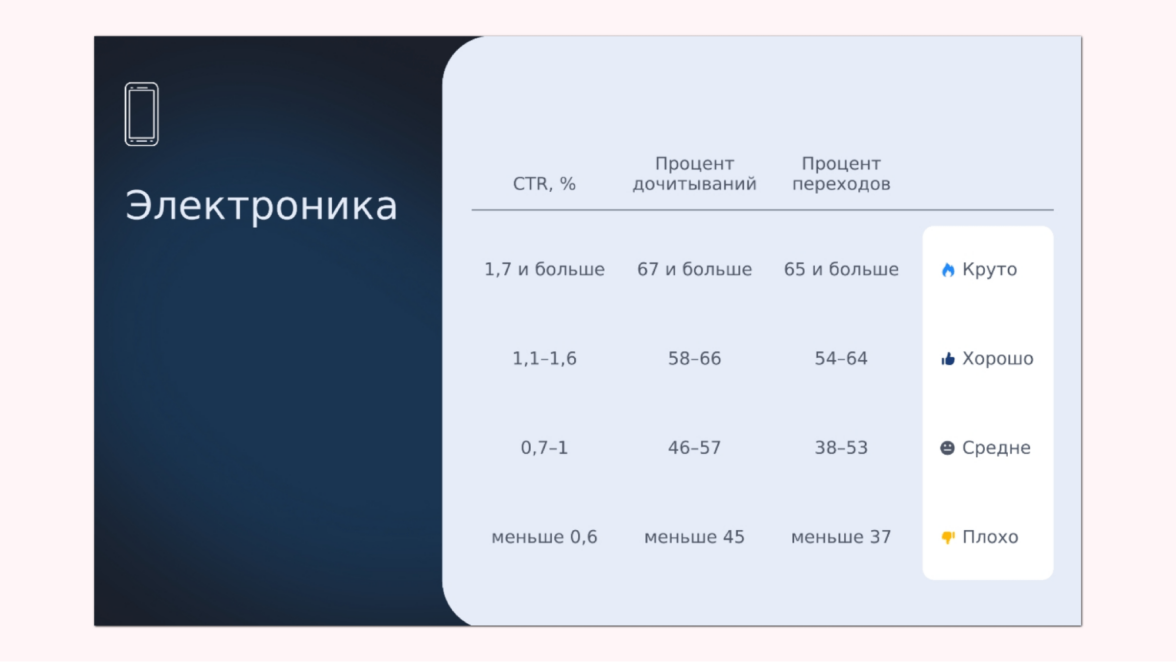 Электроника

| CTR, % | Процент дочитываний | Процент переходов | |
|---|---|---|---|
| 1,7 и больше | 67 и больше | 65 и больше | Круто |
| 1,1–1,6 | 58–66 | 54–64 | Хорошо |
| 0,7–1 | 46–57 | 38–53 | Средне |
| меньше 0,6 | меньше 45 | меньше 37 | Плохо |